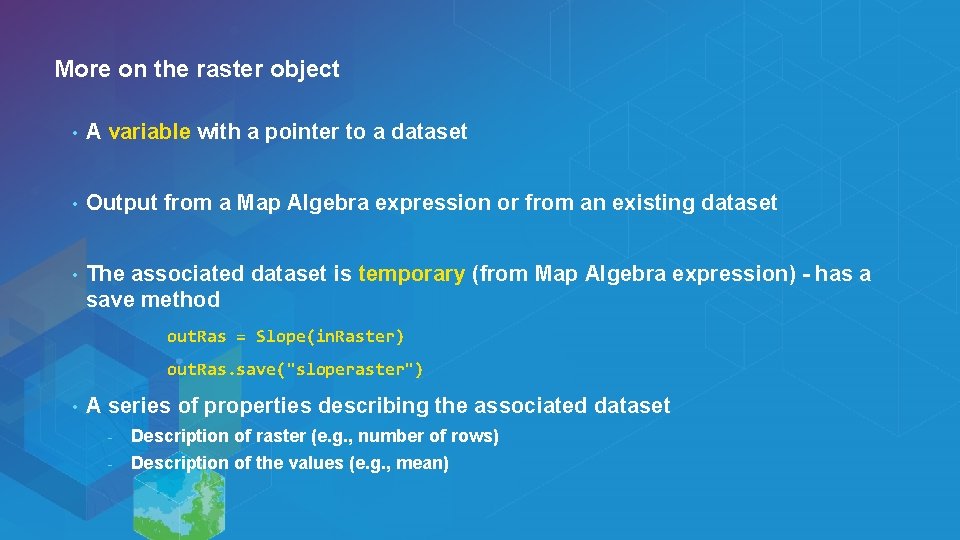 More on the raster object

• A variable with a pointer to a dataset

• Output from a Map Algebra expression or from an existing dataset

• The associated dataset is temporary (from Map Algebra expression) - has a save method

outRas = Slope(inRaster)

outRas.save("sloperaster")

• A series of properties describing the associated dataset

- Description of raster (e.g., number of rows)
- Description of the values (e.g., mean)